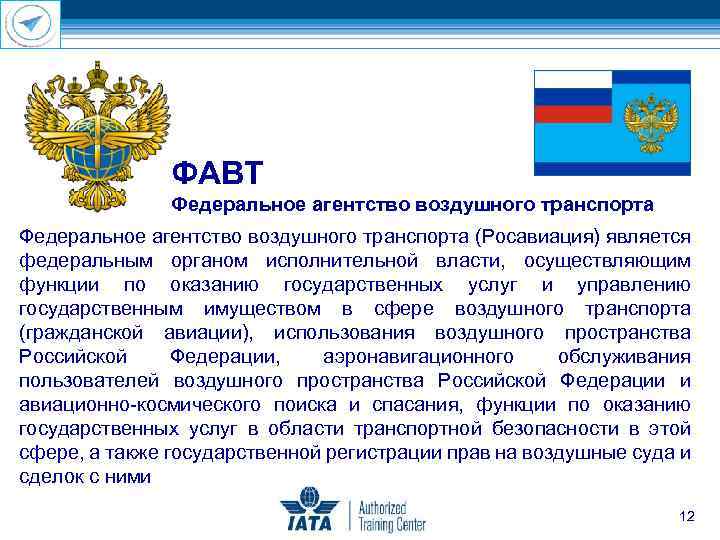 ФАВТ
Федеральное агентство воздушного транспорта

Федеральное агентство воздушного транспорта (Росавиация) является федеральным органом исполнительной власти, осуществляющим функции по оказанию государственных услуг и управлению государственным имуществом в сфере воздушного транспорта (гражданской авиации), использования воздушного пространства Российской Федерации, аэронавигационного обслуживания пользователей воздушного пространства Российской Федерации и авиационно-космического поиска и спасания, функции по оказанию государственных услуг в области транспортной безопасности в этой сфере, а также государственной регистрации прав на воздушные суда и сделок с ними

IATA Authorized Training Center

12